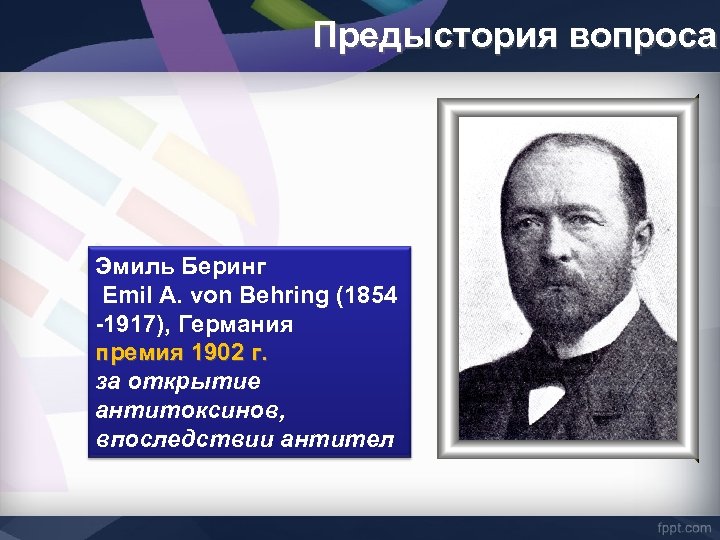 Предыстория вопроса

Эмиль Беринг
Emil A. von Behring (1854 -1917), Германия
премия 1902 г.
за открытие антитоксинов, впоследствии антител

fppt.com